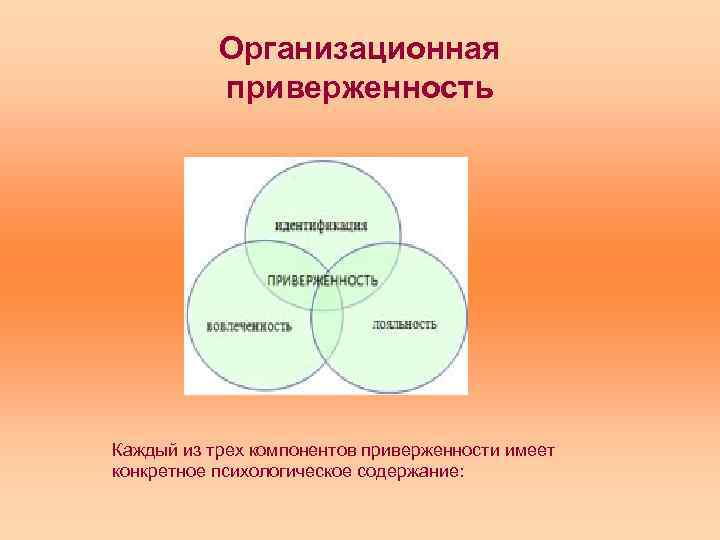 Организационная приверженность

идентификация

ПРИВЕРЖЕННОСТЬ

вовлеченность

лояльность

Каждый из трех компонентов приверженности имеет конкретное психологическое содержание: